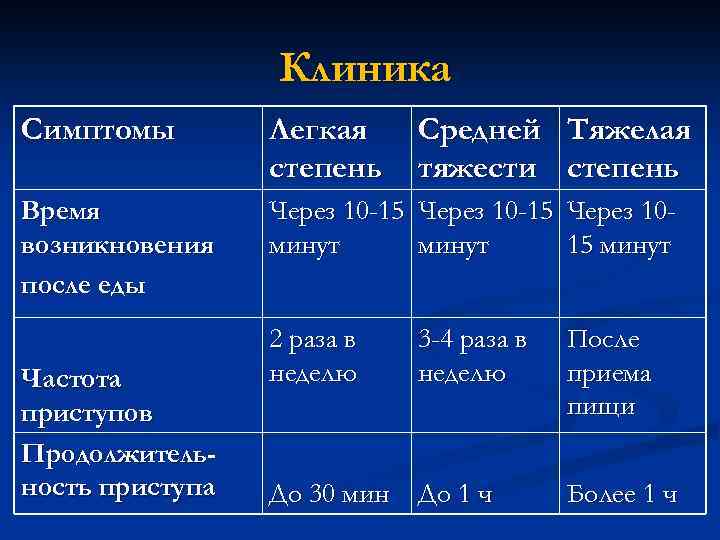 Клиника

| Симптомы | Легкая степень | Средней тяжести | Тяжелая степень |
|---|---|---|---|
| Время возникновения после еды | Через 10-15 минут | Через 10-15 минут | Через 10-15 минут |
| Частота приступов | 2 раза в неделю | 3-4 раза в неделю | После приема пищи |
| Продолжительность приступа | До 30 мин | До 1 ч | Более 1 ч |